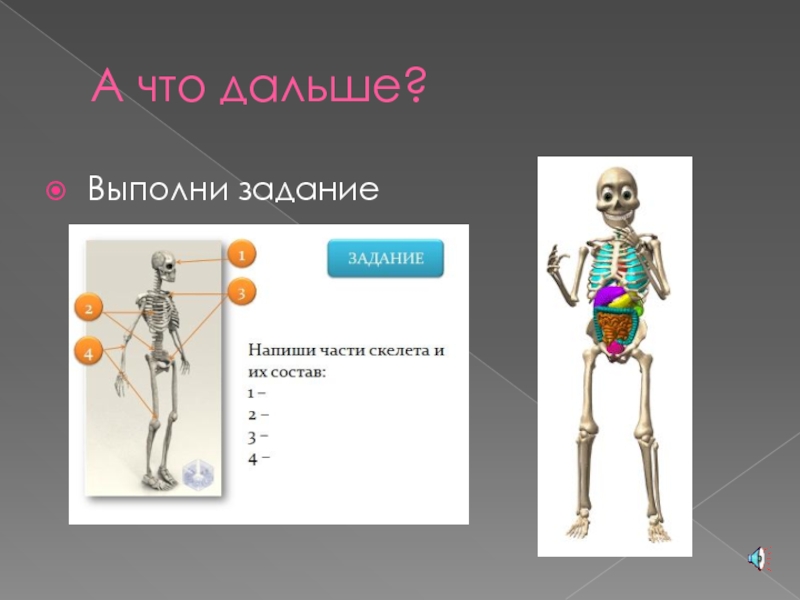 А что дальше?

Выполни задание

1
2
3
4

ЗАДАНИЕ

Напиши части скелета и их состав:
1 –
2 –
3 –
4 –